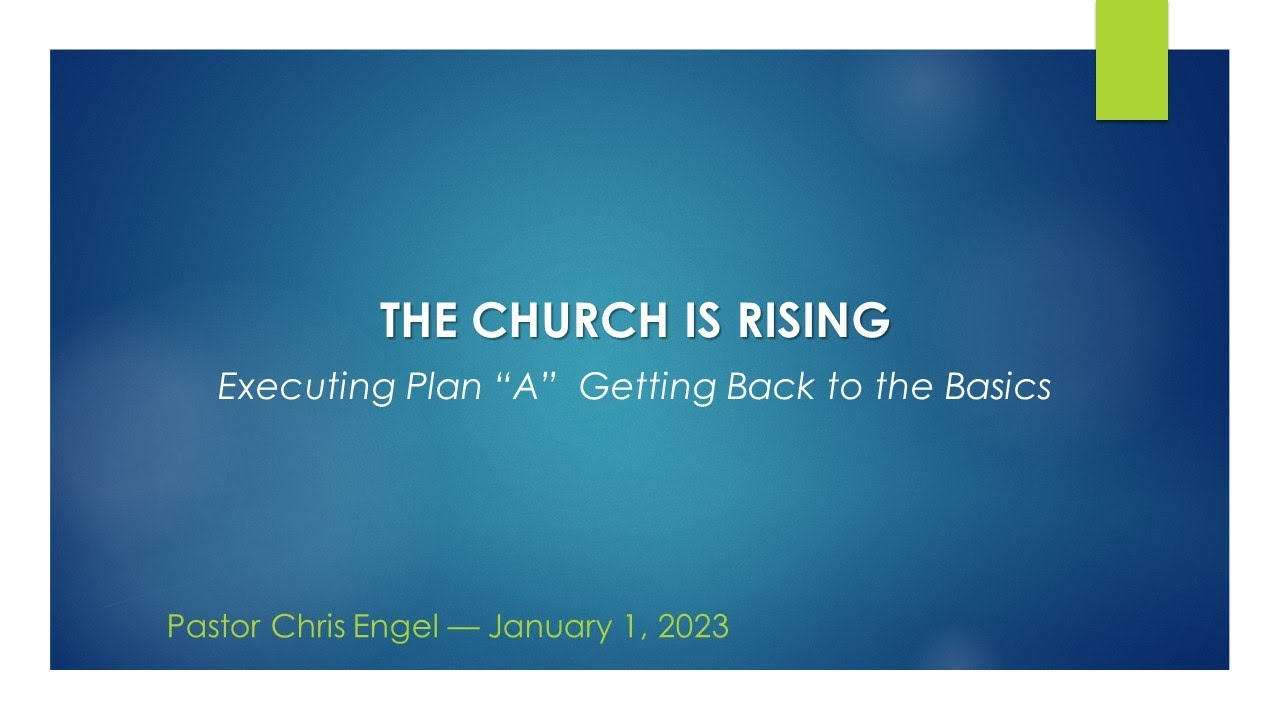 THE CHURCH IS RISING

Executing Plan “A” Getting Back to the Basics

Pastor Chris Engel — January 1, 2023